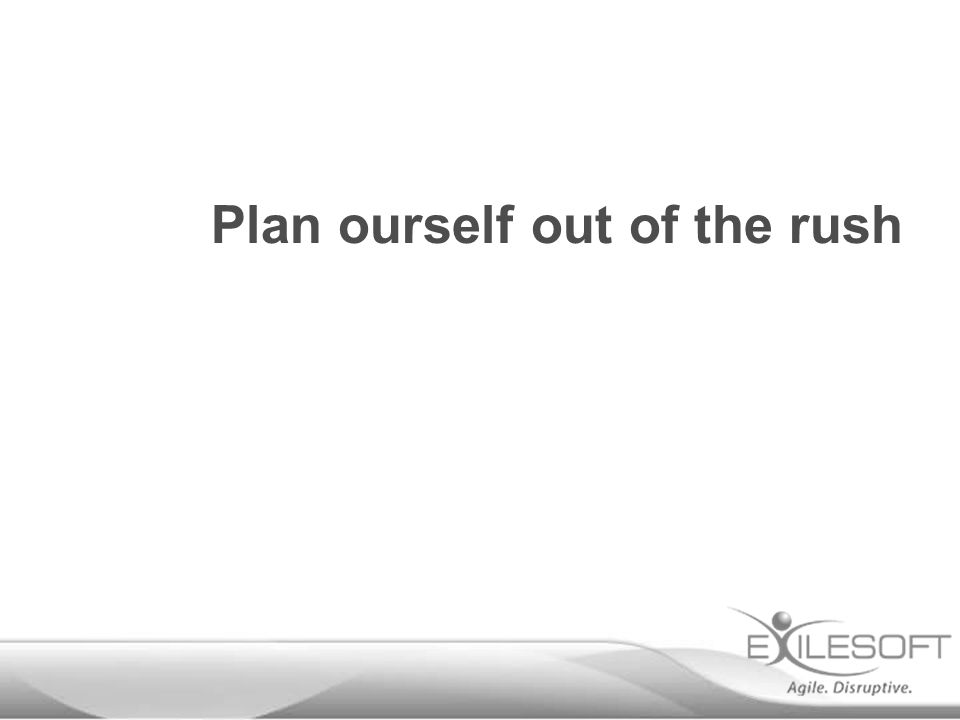 Plan ourself out of the rush

EXILESOFT
Agile. Disruptive.